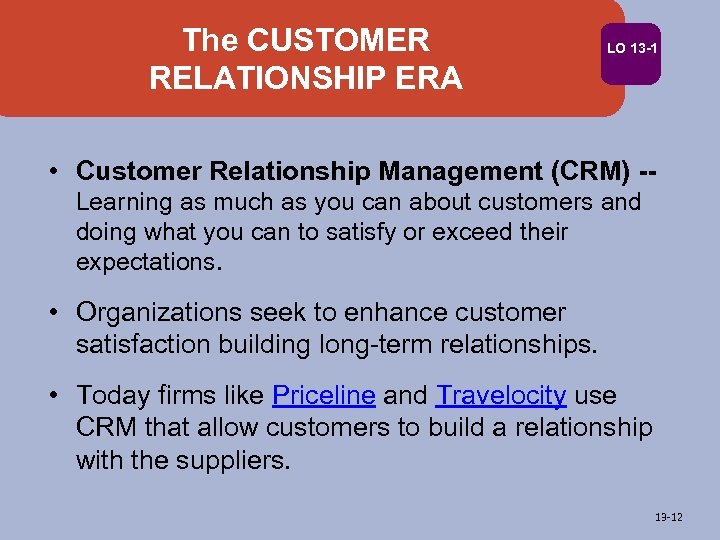 The CUSTOMER RELATIONSHIP ERA

LO 13-1

• Customer Relationship Management (CRM) -- Learning as much as you can about customers and doing what you can to satisfy or exceed their expectations.

• Organizations seek to enhance customer satisfaction building long-term relationships.

• Today firms like Priceline and Travelocity use CRM that allow customers to build a relationship with the suppliers.

13-12